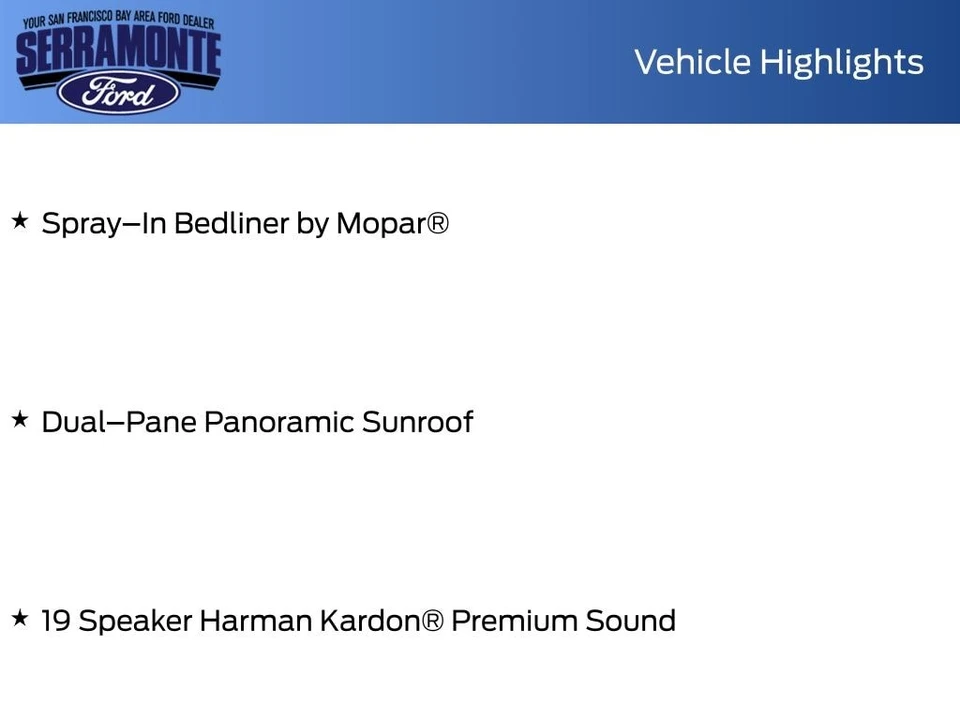 YOUR SAN FRANCISCO BAY AREA FORD DEALER
SERRAMONTE
Ford

Vehicle Highlights

★ Spray–In Bedliner by Mopar®

★ Dual–Pane Panoramic Sunroof

★ 19 Speaker Harman Kardon® Premium Sound